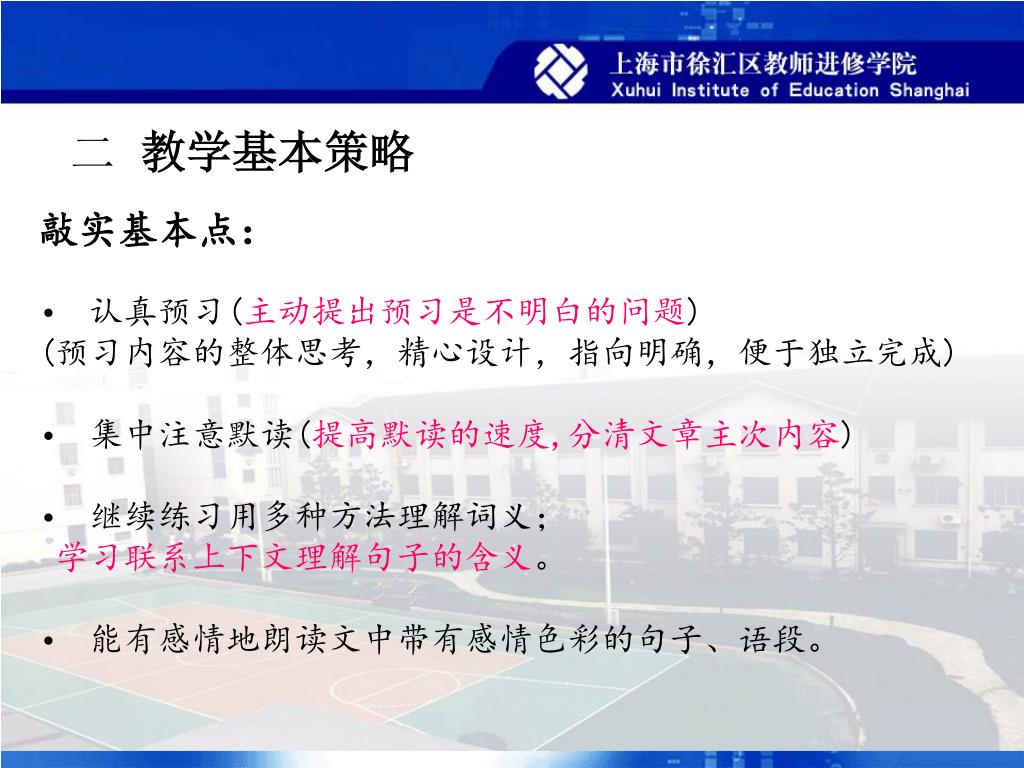 上海市徐汇区教师进修学院
Xuhui Institute of Education Shanghai

二 教学基本策略

敲实基本点：

• 认真预习(主动提出预习是不明白的问题)
(预习内容的整体思考，精心设计，指向明确，便于独立完成)

• 集中注意默读(提高默读的速度,分清文章主次内容)

• 继续练习用多种方法理解词义；
学习联系上下文理解句子的含义。

• 能有感情地朗读文中带有感情色彩的句子、语段。